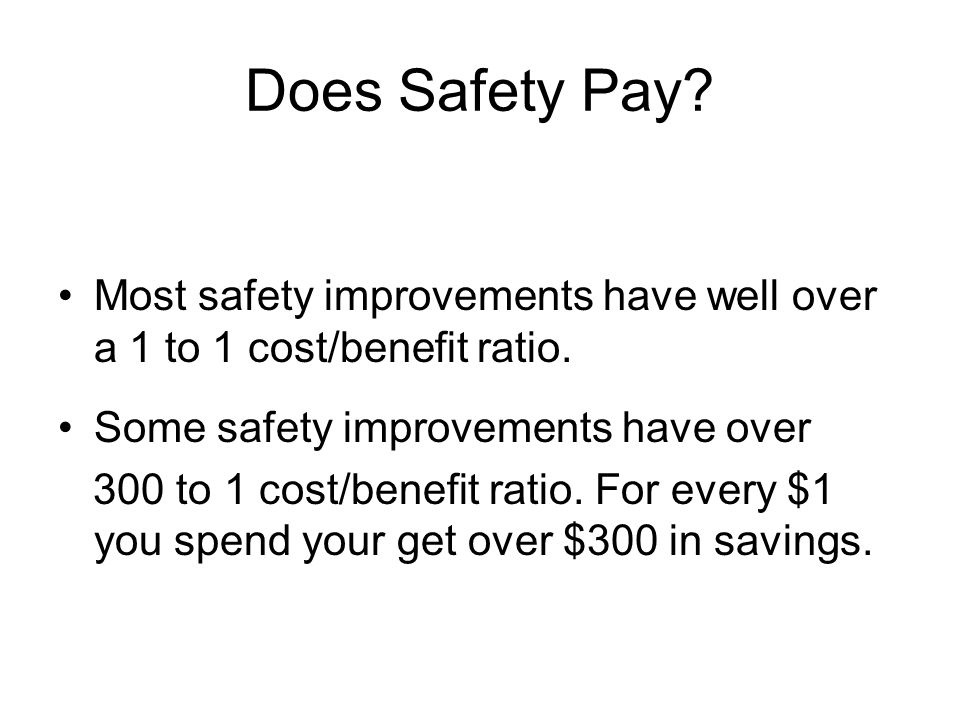 Does Safety Pay?

• Most safety improvements have well over a 1 to 1 cost/benefit ratio.

• Some safety improvements have over 300 to 1 cost/benefit ratio. For every \$1 you spend your get over \$300 in savings.